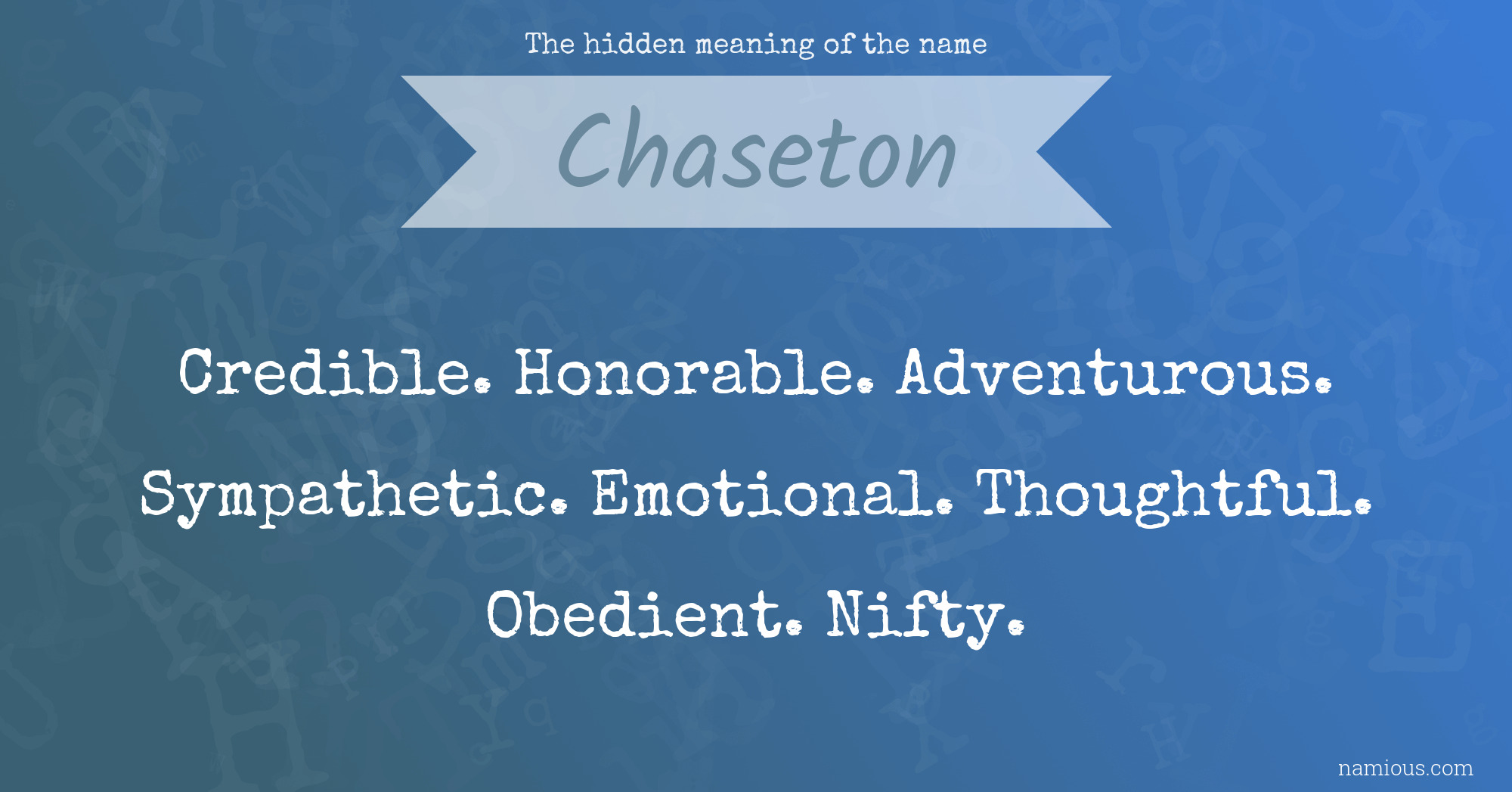 The hidden meaning of the name

Chaseton

Credible. Honorable. Adventurous. Sympathetic. Emotional. Thoughtful. Obedient. Nifty.

namious.com